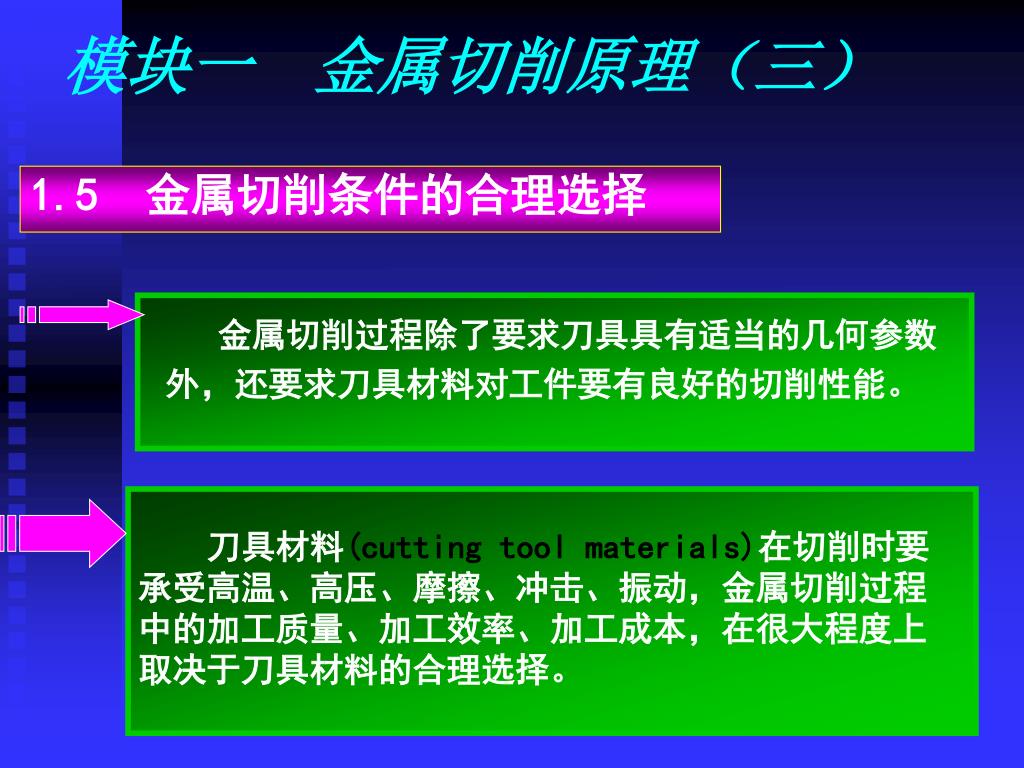 模块一　金属切削原理（三）

1.5　金属切削条件的合理选择

金属切削过程除了要求刀具具有适当的几何参数外，还要求刀具材料对工件要有良好的切削性能。

刀具材料(cutting tool materials)在切削时要承受高温、高压、摩擦、冲击、振动，金属切削过程中的加工质量、加工效率、加工成本，在很大程度上取决于刀具材料的合理选择。